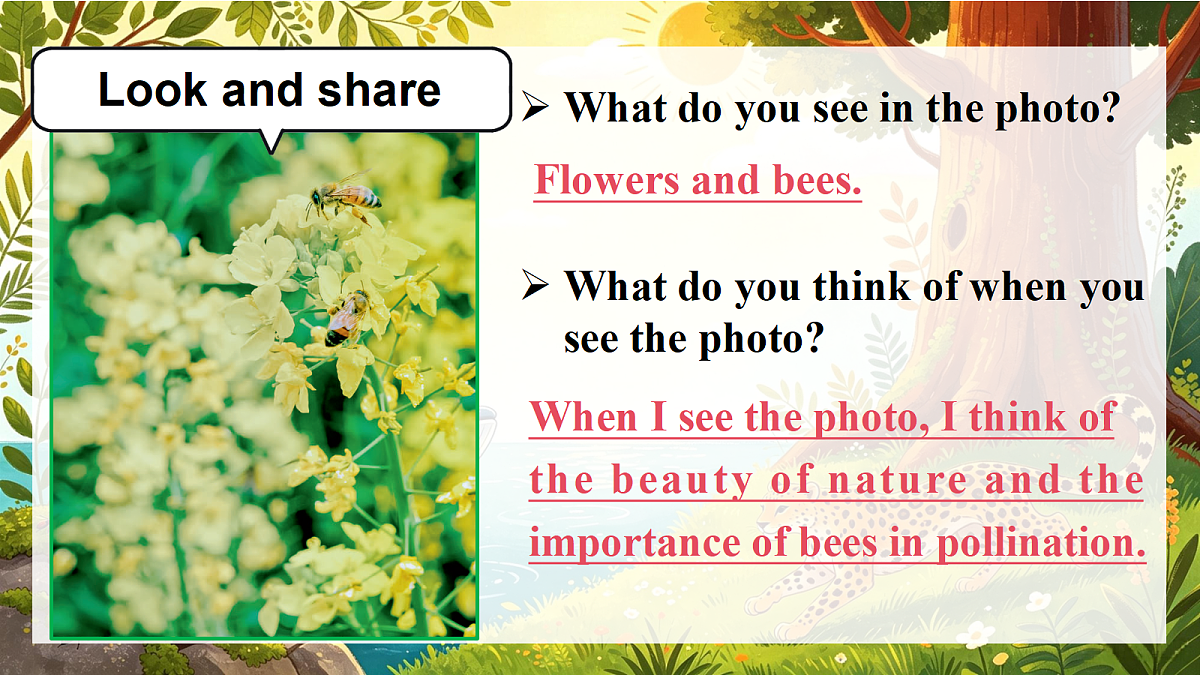 Look and share

➢ What do you see in the photo?

Flowers and bees.

➢ What do you think of when you see the photo?

When I see the photo, I think of the beauty of nature and the importance of bees in pollination.